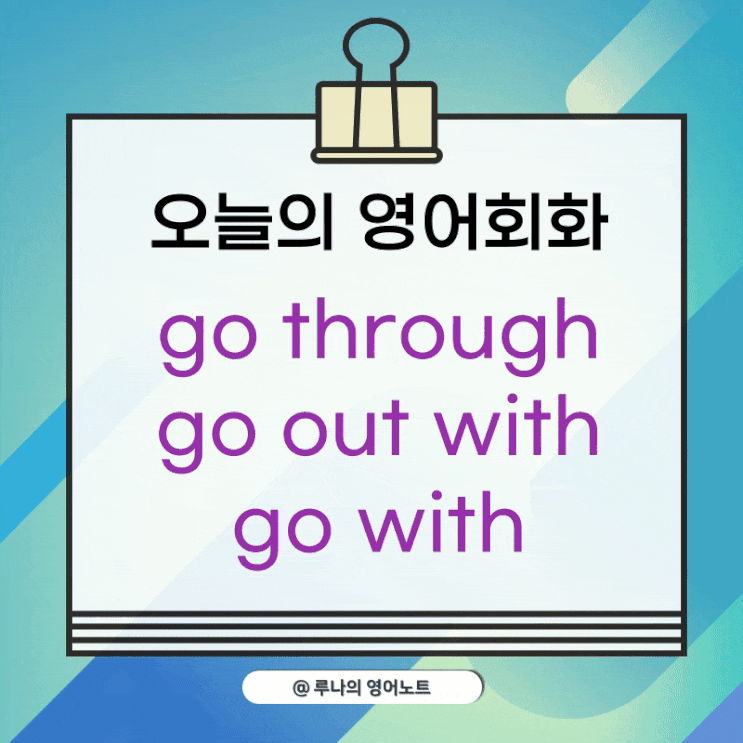 오늘의 영어회화

go through
go out with
go with

@ 루나의 영어노트